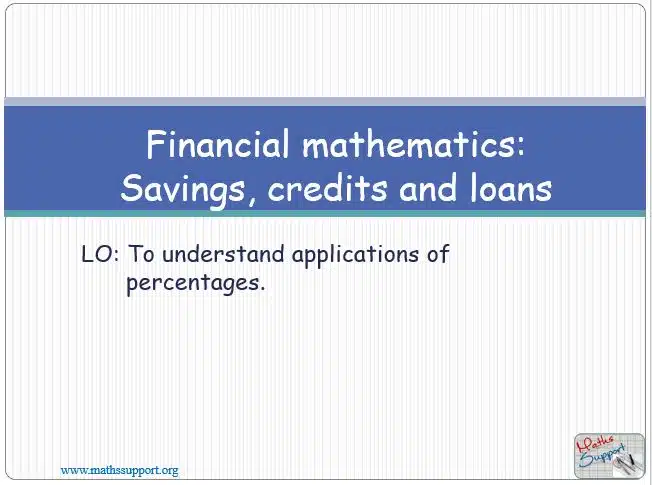 Financial mathematics:
Savings, credits and loans

LO: To understand applications of percentages.

www.mathssupport.org

Maths Support